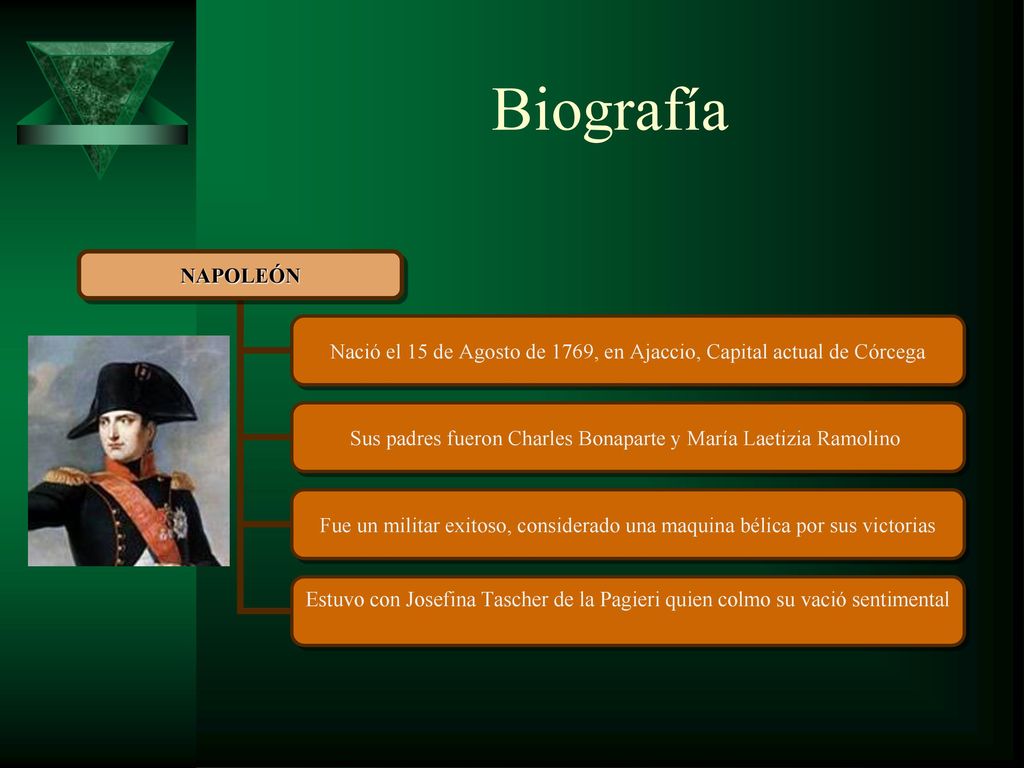 Biografía

NAPOLEÓN

Nació el 15 de Agosto de 1769, en Ajaccio, Capital actual de Córcega

Sus padres fueron Charles Bonaparte y María Laetizia Ramolino

Fue un militar exitoso, considerado una maquina bélica por sus victorias

Estuvo con Josefina Tascher de la Pagieri quien colmo su vació sentimental